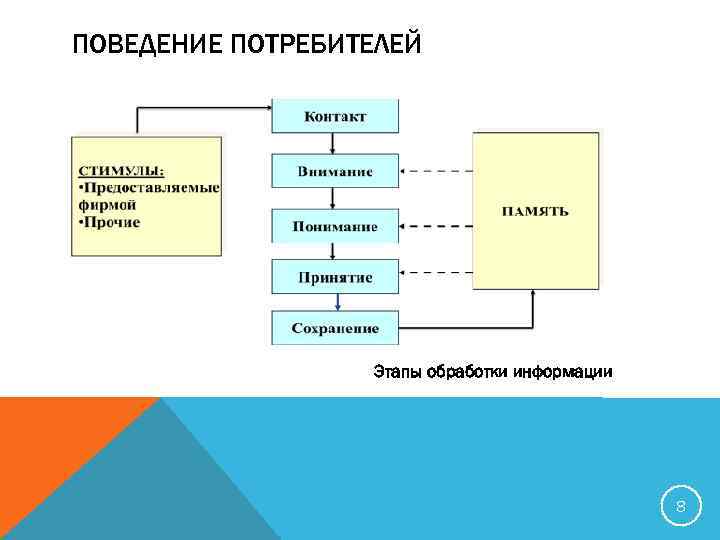 ПОВЕДЕНИЕ ПОТРЕБИТЕЛЕЙ

СТИМУЛЫ:
•Предоставляемые фирмой
•Прочие

Контакт

Внимание

Понимание

Принятие

Сохранение

ПАМЯТЬ

Этапы обработки информации

8